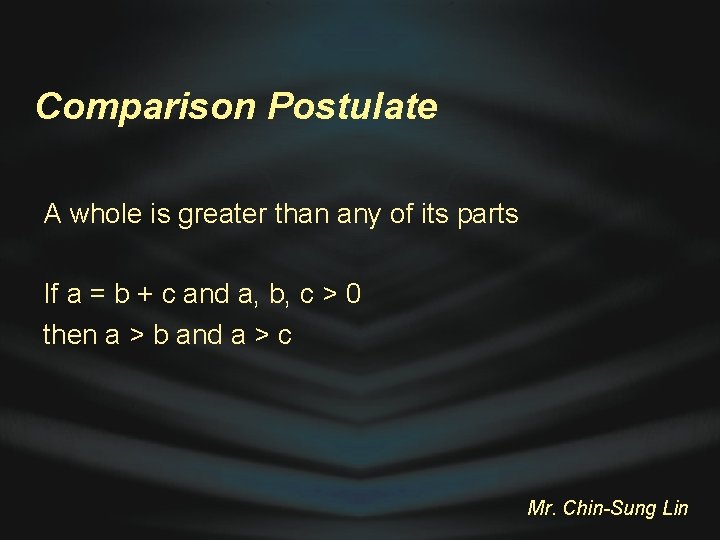 Comparison Postulate

A whole is greater than any of its parts

If $a = b + c$ and $a, b, c > 0$
then $a > b$ and $a > c$

Mr. Chin-Sung Lin